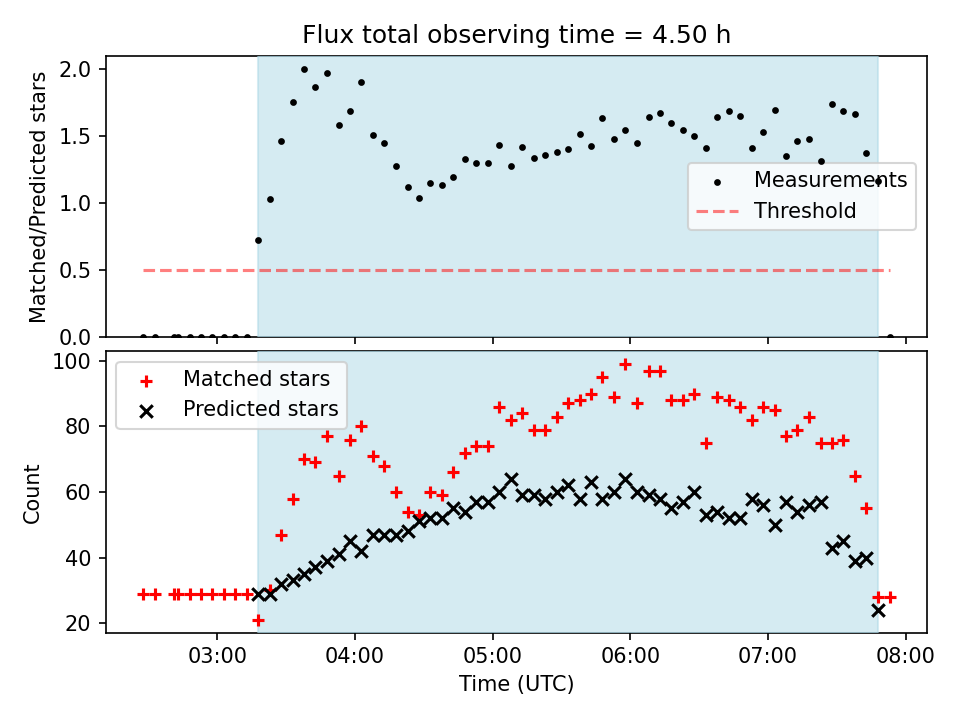 Flux total observing time = 4.50 h

Matched/Predicted stars

2.0
1.5
1.0
0.5
0.0

Measurements
Threshold

Count

100
80
60
40
20

Matched stars
Predicted stars

03:00
04:00
05:00
06:00
07:00
08:00

Time (UTC)